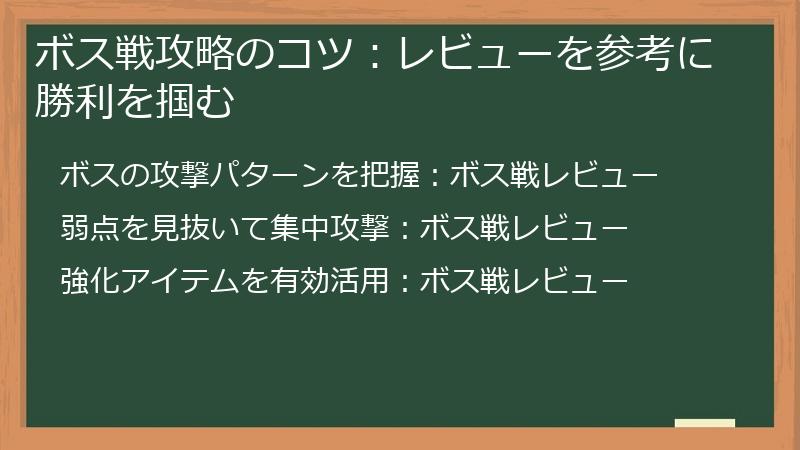 ボス戦攻略のコツ：レビューを参考に勝利を掴む

ボスの攻撃パターンを把握：ボス戦レビュー

弱点を見抜いて集中攻撃：ボス戦レビュー

強化アイテムを有効活用：ボス戦レビュー